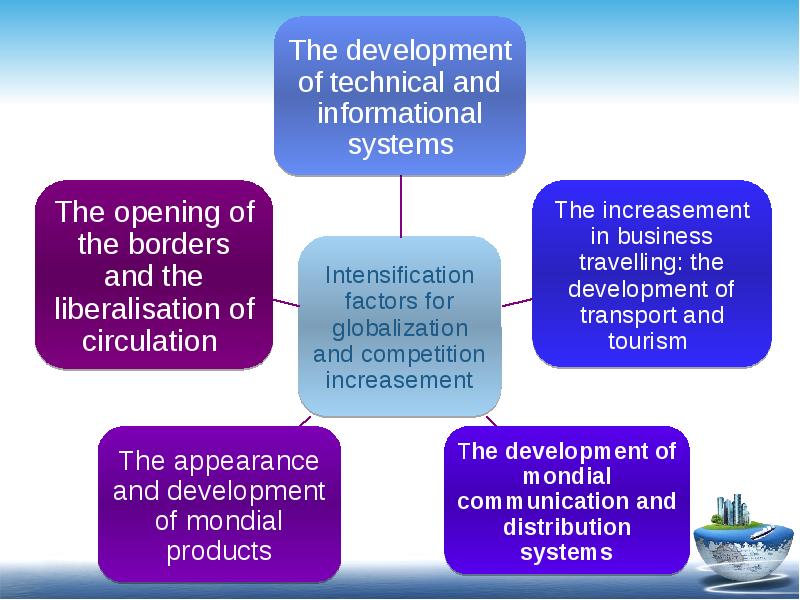 The development of technical and informational systems

The opening of the borders and the liberalisation of circulation

Intensification factors for globalization and competition increasement

The increasement in business travelling: the development of transport and tourism

The appearance and development of mondial products

The development of mondial communication and distribution systems